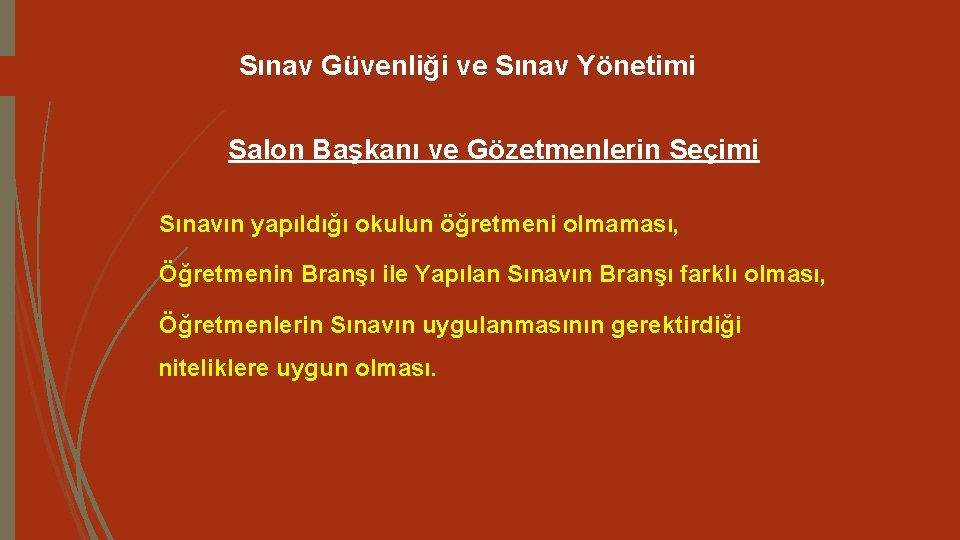 Sınav Güvenliği ve Sınav Yönetimi

Salon Başkanı ve Gözetmenlerin Seçimi

Sınavın yapıldığı okulun öğretmeni olmaması,

Öğretmenin Branşı ile Yapılan Sınavın Branşı farklı olması,

Öğretmenlerin Sınavın uygulanmasının gerektirdiği niteliklere uygun olması.